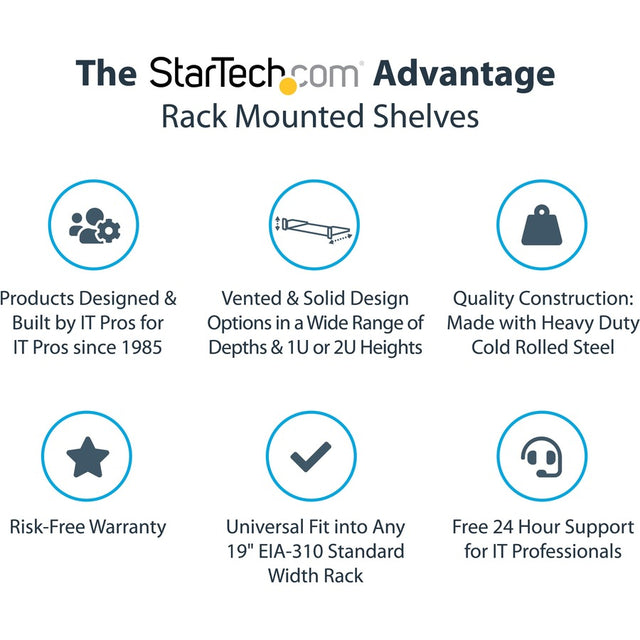 The StarTech.com Advantage
Rack Mounted Shelves

Products Designed & Built by IT Pros for IT Pros since 1985

Vented & Solid Design Options in a Wide Range of Depths & 1U or 2U Heights

Quality Construction: Made with Heavy Duty Cold Rolled Steel

Risk-Free Warranty

Universal Fit into Any 19" EIA-310 Standard Width Rack

Free 24 Hour Support for IT Professionals